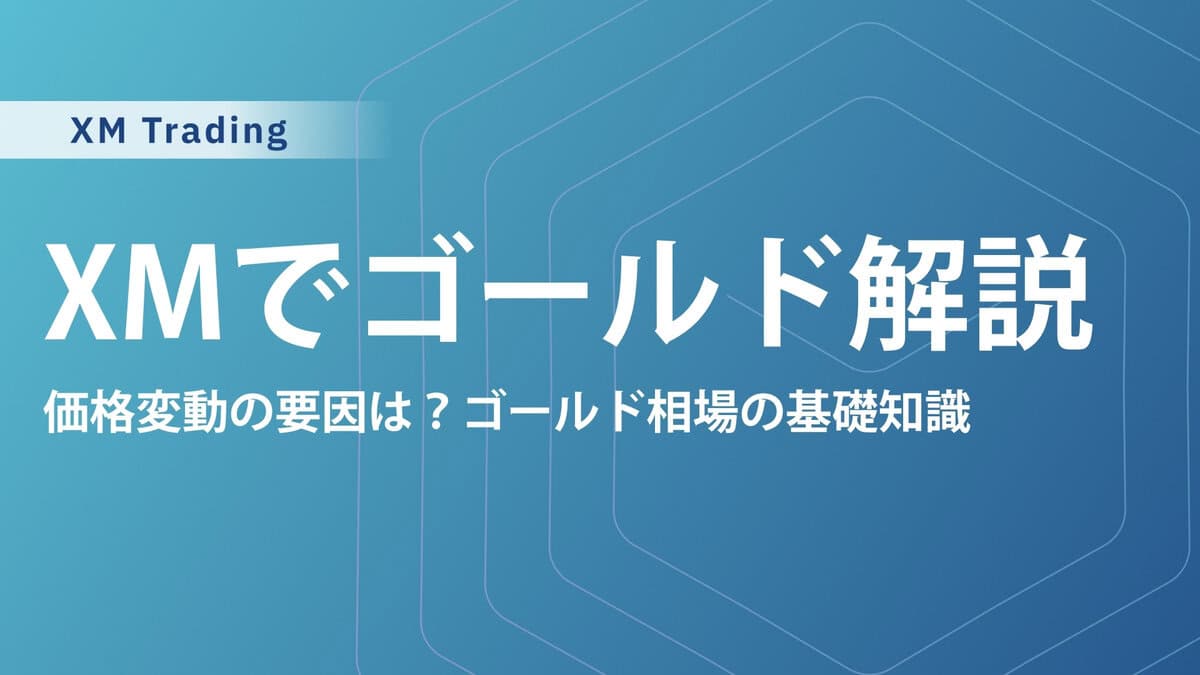 XM Trading

XMでゴールド解説

価格変動の要因は？ゴールド相場の基礎知識